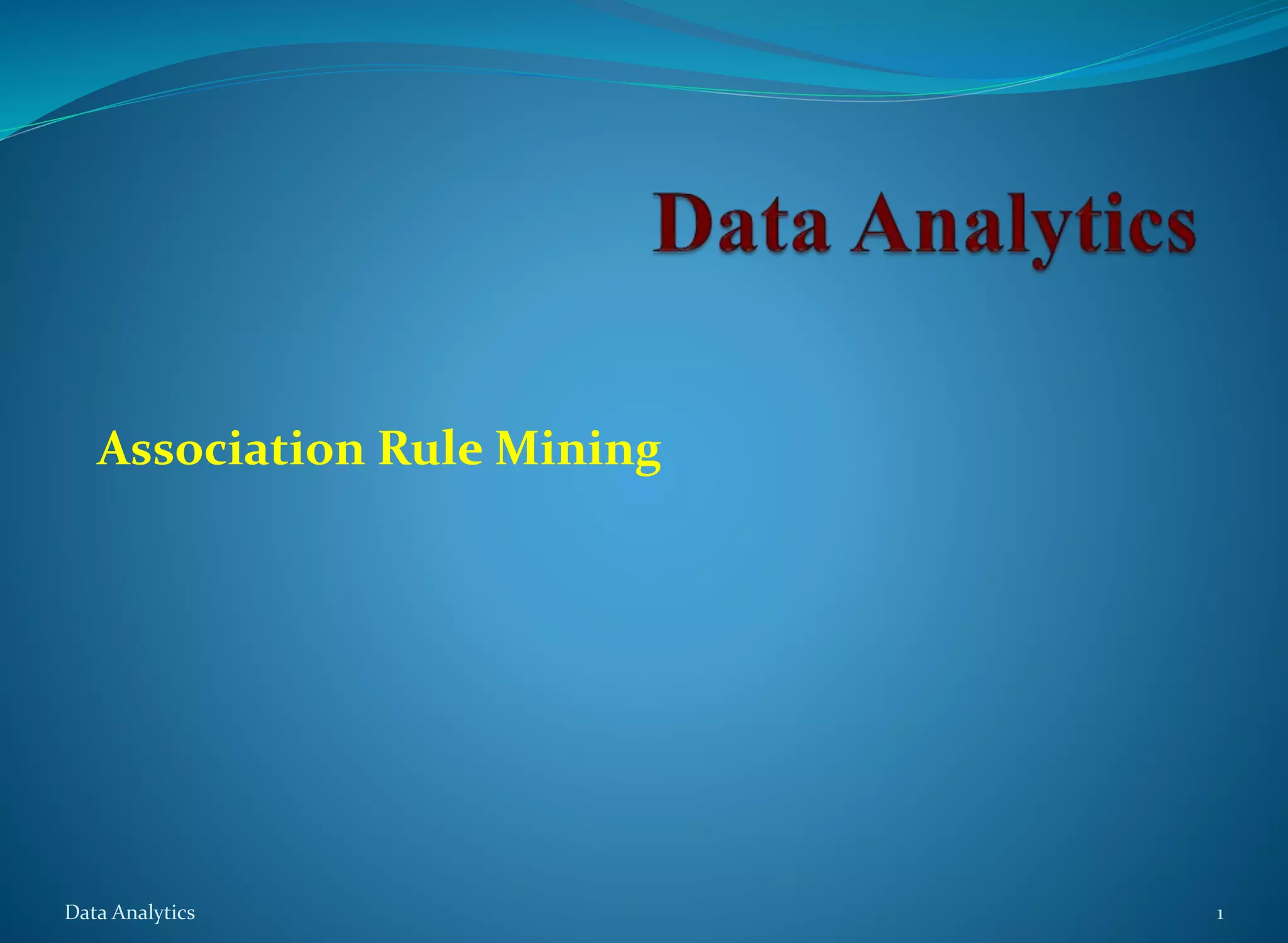 Data Analytics

Association Rule Mining

Data Analytics

1